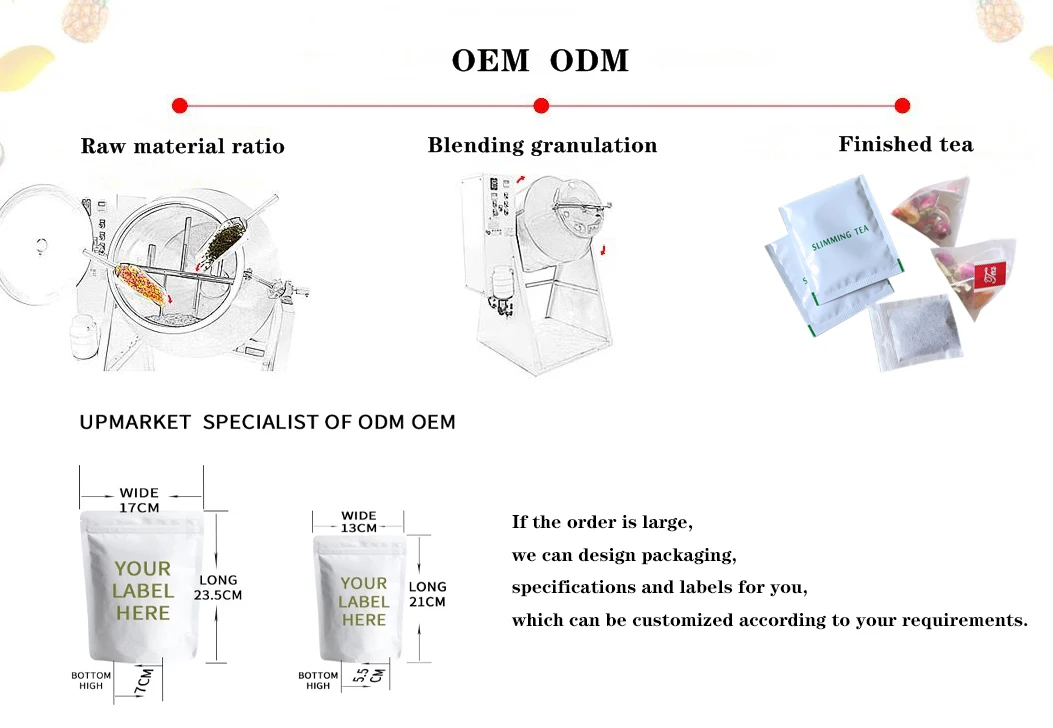 OEM ODM

Raw material ratio

Blending granulation

Finished tea

SLIMMING TEA

UPMARKET SPECIALIST OF ODM OEM

WIDE 17CM

YOUR LABEL HERE

LONG 23.5CM

BOTTOM HIGH

7CM

WIDE 13CM

YOUR LABEL HERE

LONG 21CM

BOTTOM HIGH

5.5 CM

If the order is large,
we can design packaging,
specifications and labels for you,
which can be customized according to your requirements.